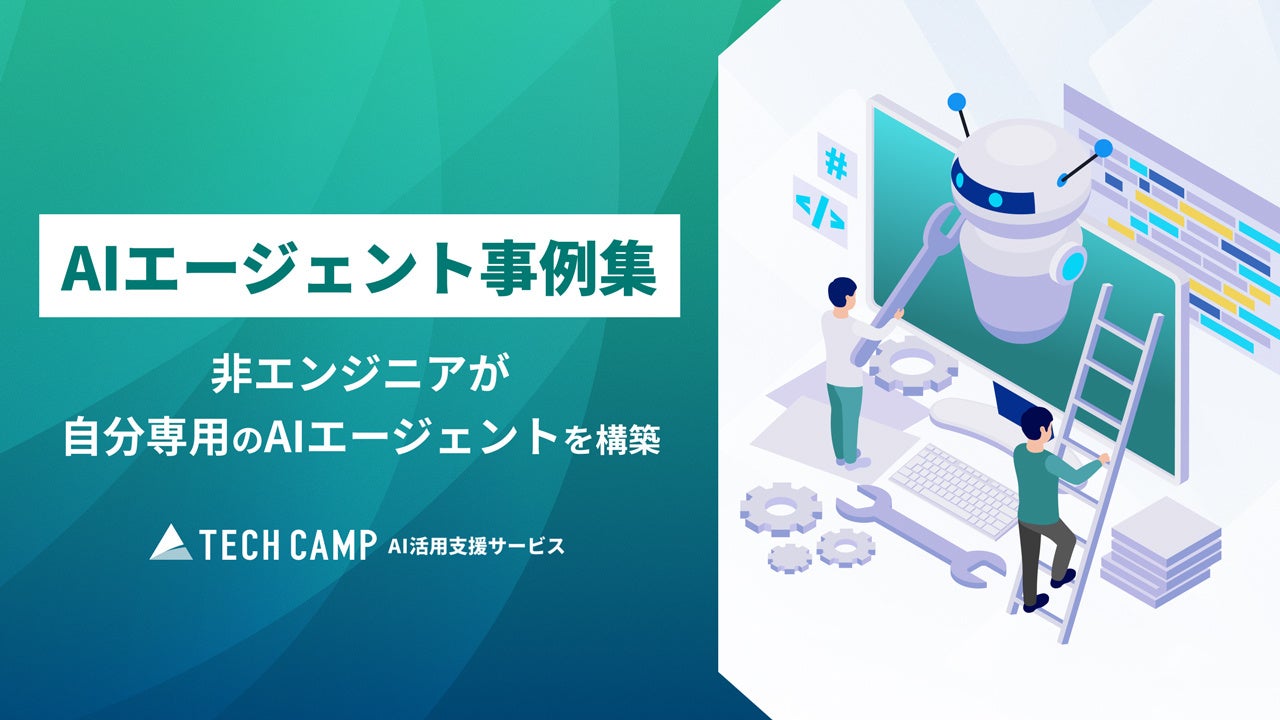 AIエージェント事例集

非エンジニアが
自分専用のAIエージェントを構築

TECH CAMP AI活用支援サービス

#
</>